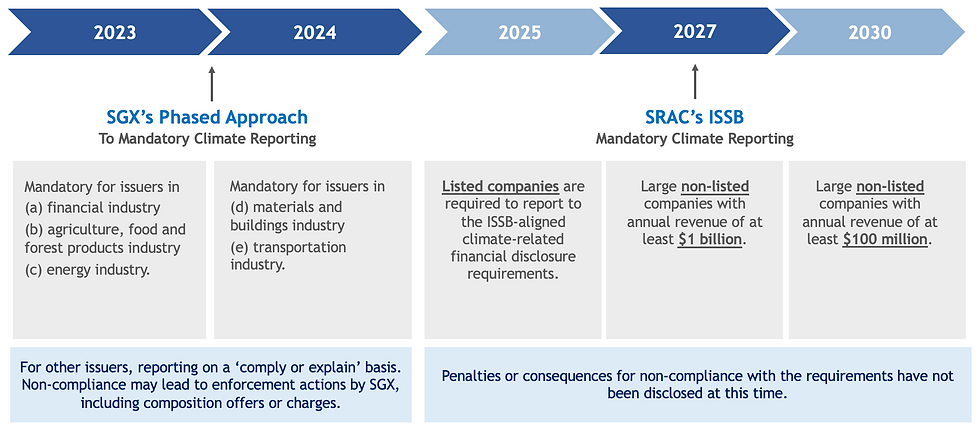 2023

2024

2025

2027

2030

SGX's Phased Approach
To Mandatory Climate Reporting

SRAC's ISSB
Mandatory Climate Reporting

Mandatory for issuers in
(a) financial industry
(b) agriculture, food and forest products industry
(c) energy industry.

Mandatory for issuers in
(d) materials and buildings industry
(e) transportation industry.

Listed companies are required to report to the ISSB-aligned climate-related financial disclosure requirements.

Large non-listed companies with annual revenue of at least $1 billion.

Large non-listed companies with annual revenue of at least $100 million.

For other issuers, reporting on a 'comply or explain' basis. Non-compliance may lead to enforcement actions by SGX, including composition offers or charges.

Penalties or consequences for non-compliance with the requirements have not been disclosed at this time.